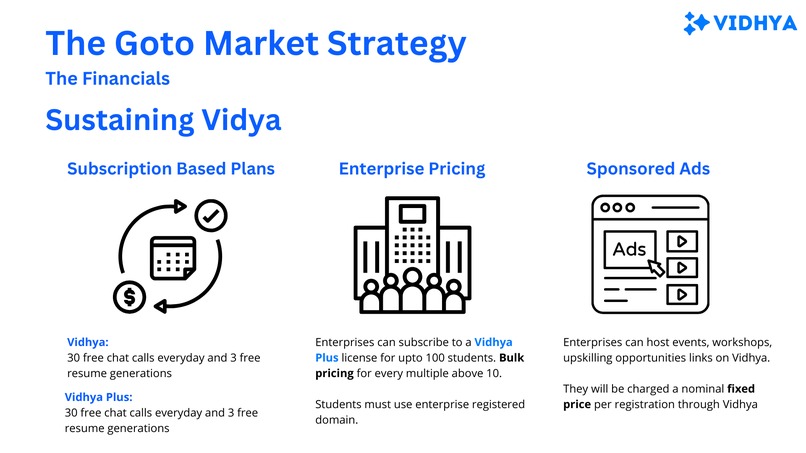 VIDHYA

The Goto Market Strategy
The Financials

Sustaining Vidya

Subscription Based Plans

Vidhya:
30 free chat calls everyday and 3 free resume generations

Vidhya Plus:
30 free chat calls everyday and 3 free resume generations

Enterprise Pricing

Enterprises can subscribe to a Vidhya Plus license for upto 100 students. Bulk pricing for every multiple above 10.

Students must use enterprise registered domain.

Sponsored Ads

Ads

Enterprises can host events, workshops, upskilling opportunities links on Vidhya.

They will be charged a nominal fixed price per registration through Vidhya